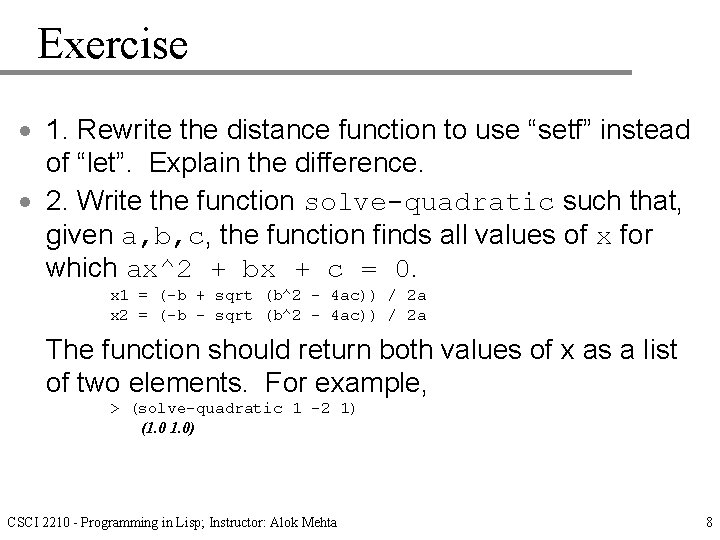 Exercise

• 1. Rewrite the distance function to use “setf” instead of “let”. Explain the difference.

• 2. Write the function solve-quadratic such that, given a,b,c, the function finds all values of x for which ax^2 + bx + c = 0.

x1 = (-b + sqrt (b^2 - 4ac)) / 2a
x2 = (-b - sqrt (b^2 - 4ac)) / 2a

The function should return both values of x as a list of two elements. For example,

> (solve-quadratic 1 -2 1)
(1.0 1.0)

CSCI 2210 - Programming in Lisp; Instructor: Alok Mehta

8